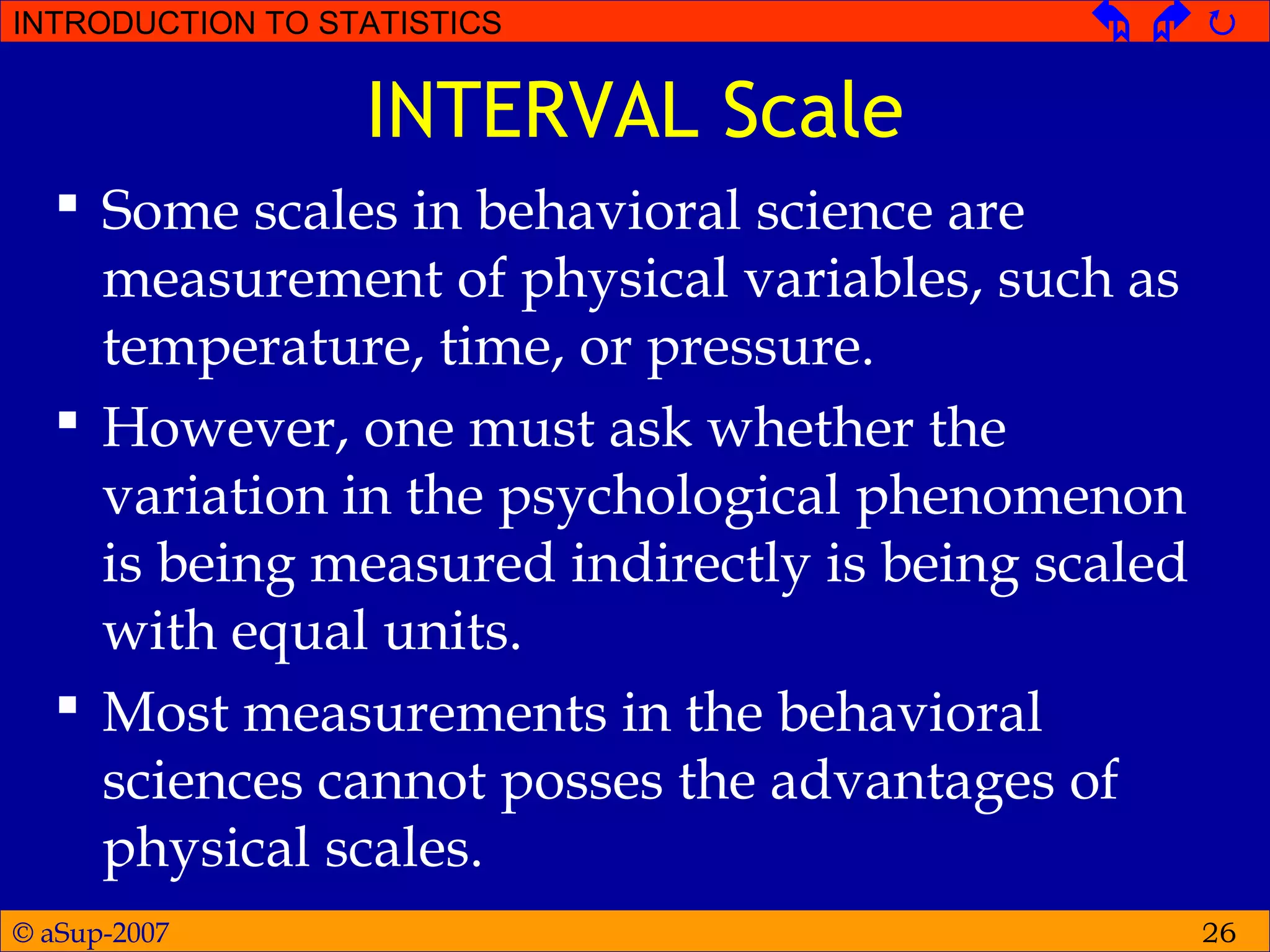 INTRODUCTION TO STATISTICS

INTERVAL Scale

▪ Some scales in behavioral science are measurement of physical variables, such as temperature, time, or pressure.

▪ However, one must ask whether the variation in the psychological phenomenon is being measured indirectly is being scaled with equal units.

▪ Most measurements in the behavioral sciences cannot posses the advantages of physical scales.

© aSup-2007

26